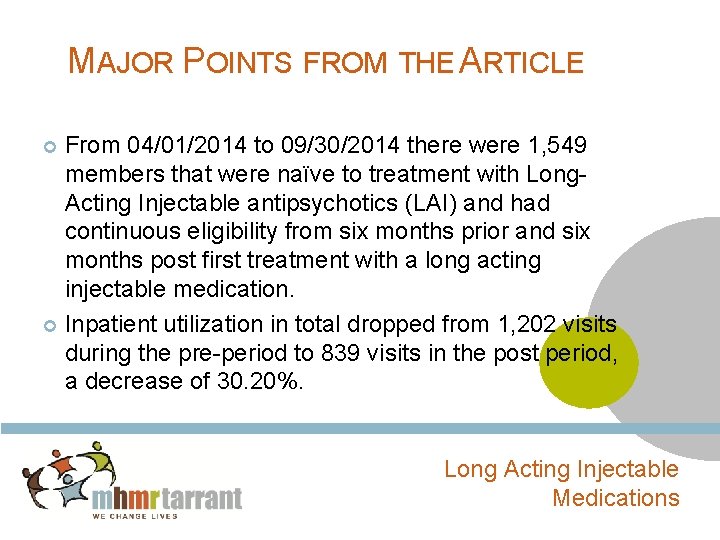 MAJOR POINTS FROM THE ARTICLE

From 04/01/2014 to 09/30/2014 there were 1,549 members that were naïve to treatment with Long-Acting Injectable antipsychotics (LAI) and had continuous eligibility from six months prior and six months post first treatment with a long acting injectable medication.

Inpatient utilization in total dropped from 1,202 visits during the pre-period to 839 visits in the post period, a decrease of 30.20%.

mhmrtarrant
WE CHANGE LIVES

Long Acting Injectable Medications